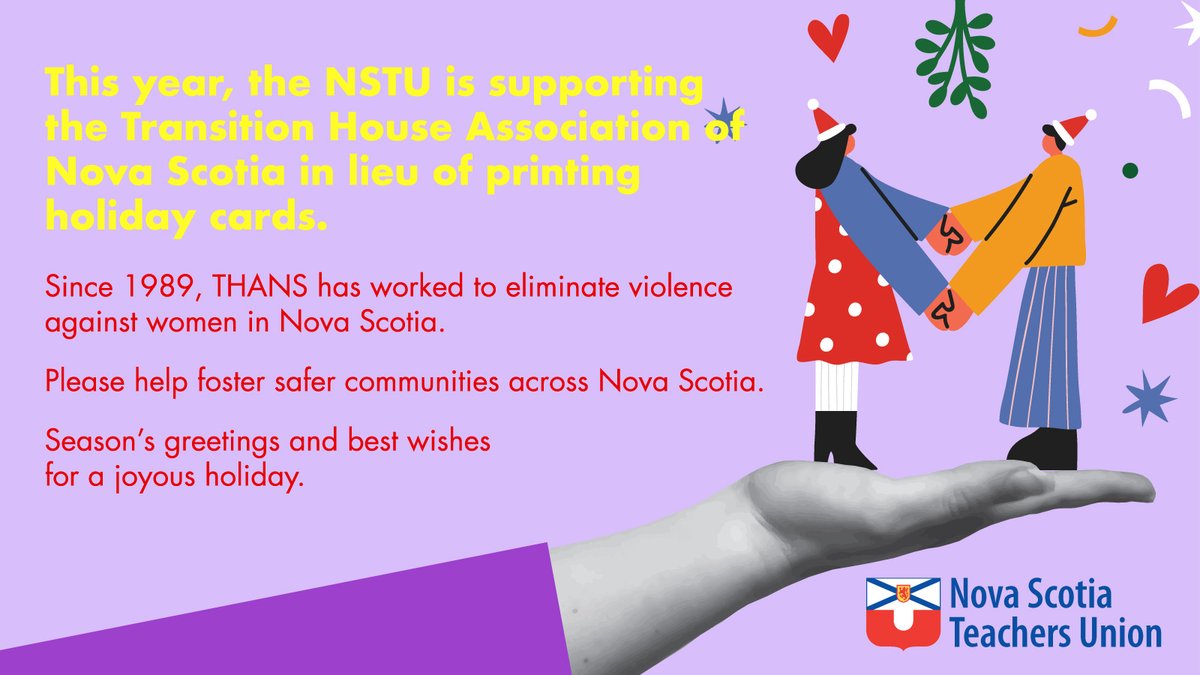 This year, the NSTU is supporting the Transition House Association of Nova Scotia in lieu of printing holiday cards.

Since 1989, THANS has worked to eliminate violence against women in Nova Scotia.

Please help foster safer communities across Nova Scotia.

Season's greetings and best wishes for a joyous holiday.

Nova Scotia Teachers Union